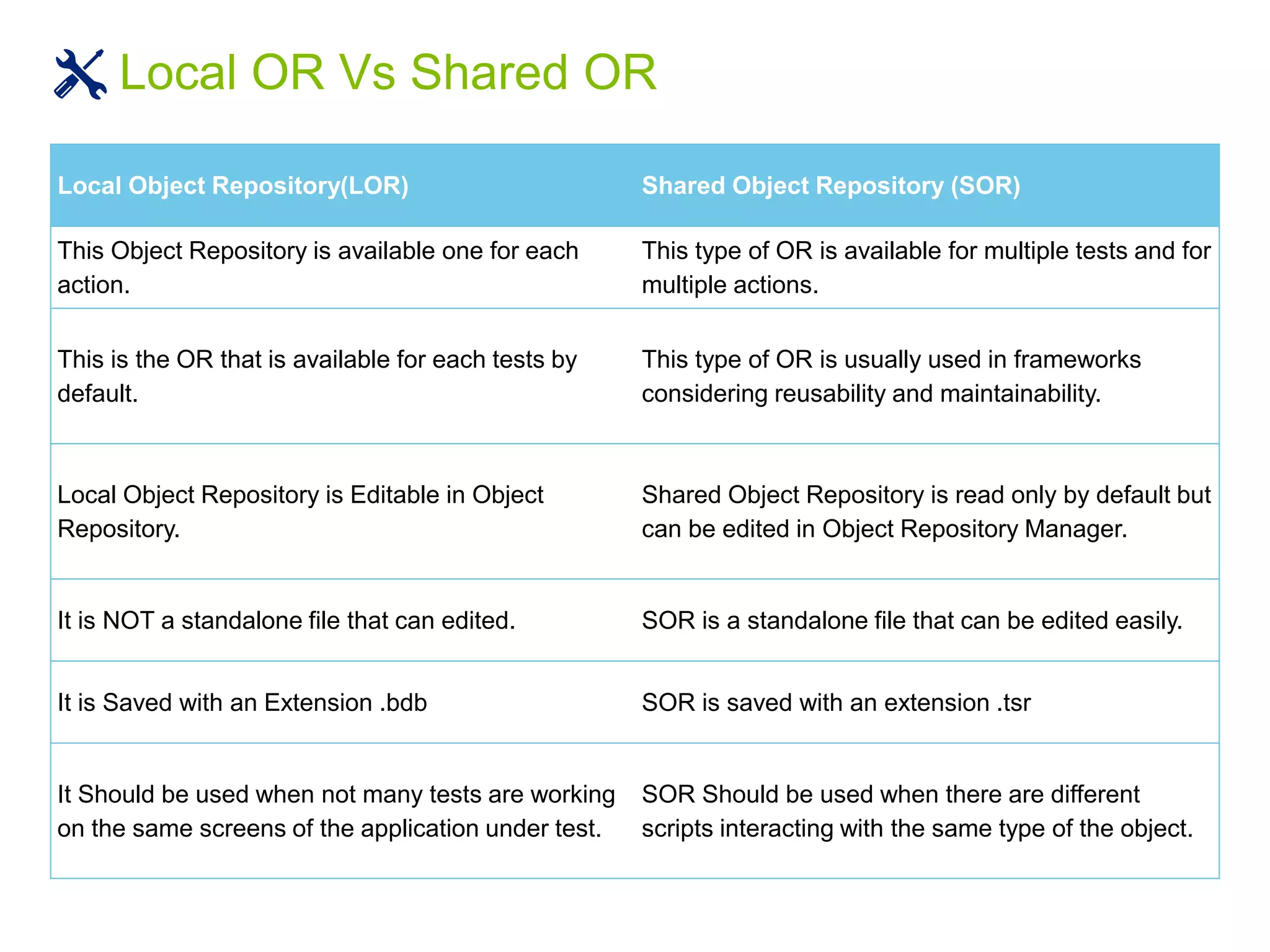 Local OR Vs Shared OR

| Local Object Repository(LOR) | Shared Object Repository (SOR) |
|---|---|
| This Object Repository is available one for each action. | This type of OR is available for multiple tests and for multiple actions. |
| This is the OR that is available for each tests by default. | This type of OR is usually used in frameworks considering reusability and maintainability. |
| Local Object Repository is Editable in Object Repository. | Shared Object Repository is read only by default but can be edited in Object Repository Manager. |
| It is NOT a standalone file that can edited. | SOR is a standalone file that can be edited easily. |
| It is Saved with an Extension .bdb | SOR is saved with an extension .tsr |
| It Should be used when not many tests are working on the same screens of the application under test. | SOR Should be used when there are different scripts interacting with the same type of the object. |